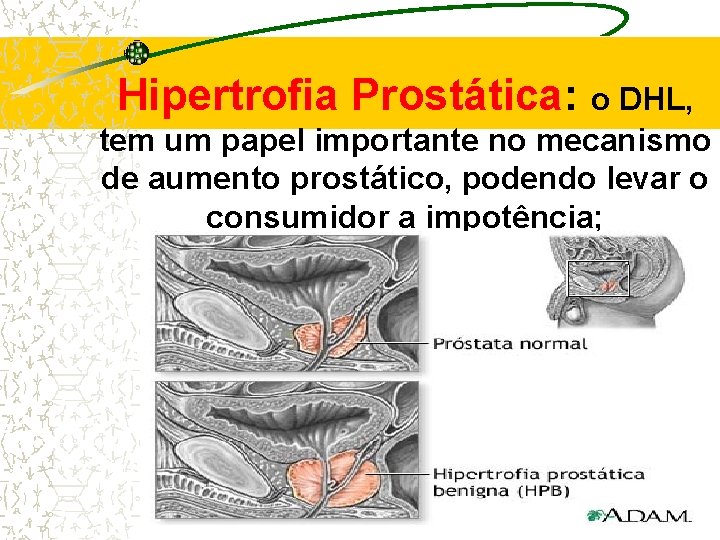 Hipertrofia Prostática: o DHL, tem um papel importante no mecanismo de aumento prostático, podendo levar o consumidor a impotência;

Próstata normal

Hipertrofia prostática benigna (HPB)

A.D.A.M.